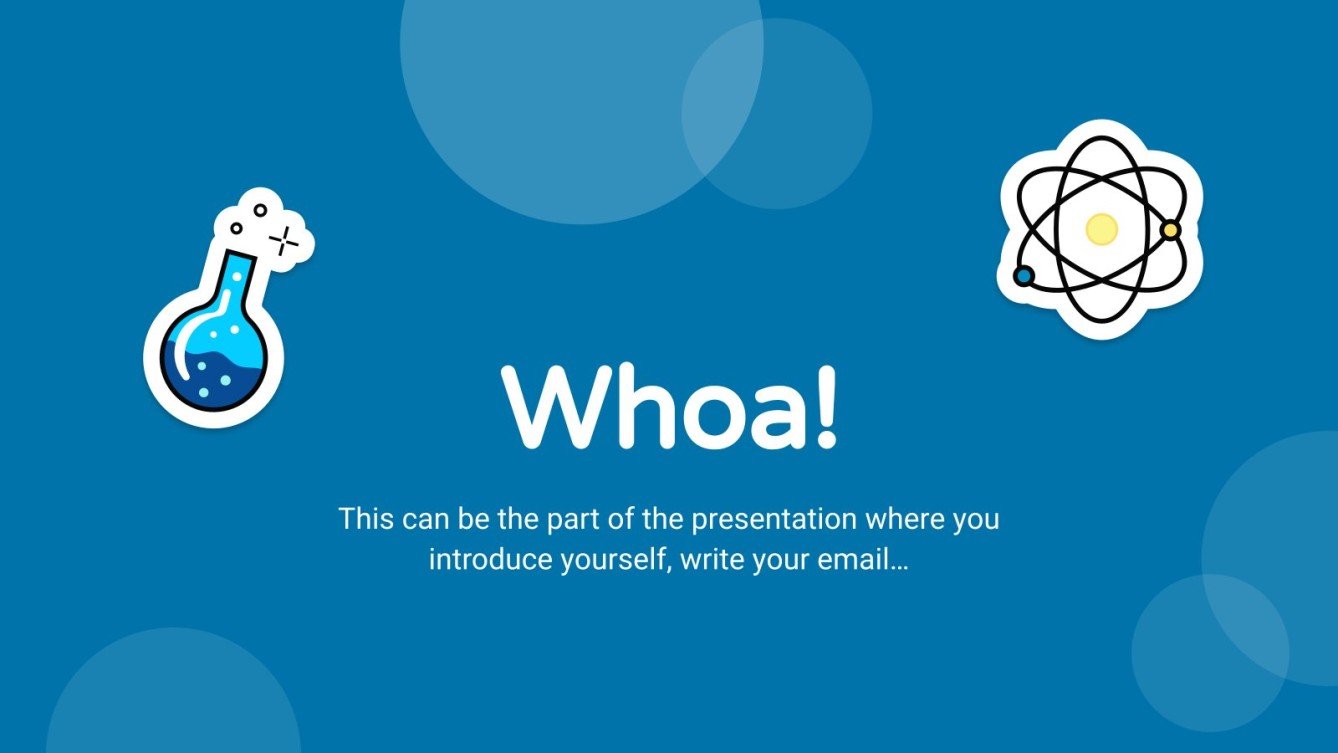 Whoa!

This can be the part of the presentation where you introduce yourself, write your email…